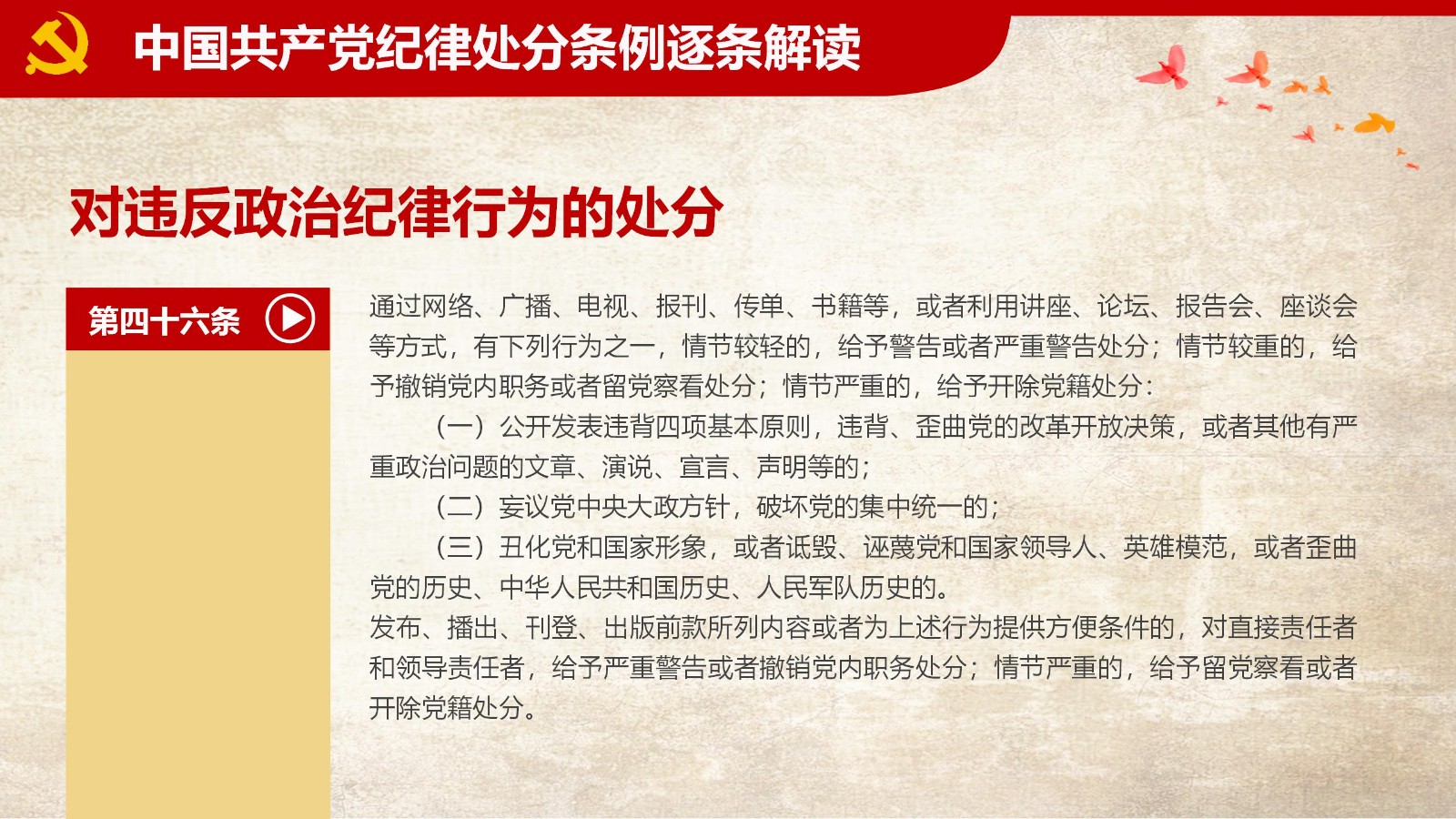 中国共产党纪律处分条例逐条解读

对违反政治纪律行为的处分

第四十六条

通过网络、广播、电视、报刊、传单、书籍等，或者利用讲座、论坛、报告会、座谈会等方式，有下列行为之一，情节较轻的，给予警告或者严重警告处分；情节较重的，给予撤销党内职务或者留党察看处分；情节严重的，给予开除党籍处分：

（一）公开发表违背四项基本原则，违背、歪曲党的改革开放决策，或者其他有严重政治问题的文章、演说、宣言、声明等的；

（二）妄议党中央大政方针，破坏党的集中统一的；

（三）丑化党和国家形象，或者诋毁、诬蔑党和国家领导人、英雄模范，或者歪曲党的历史、中华人民共和国历史、人民军队历史的。

发布、播出、刊登、出版前款所列内容或者为上述行为提供方便条件的，对直接责任者和领导责任者，给予严重警告或者撤销党内职务处分；情节严重的，给予留党察看或者开除党籍处分。